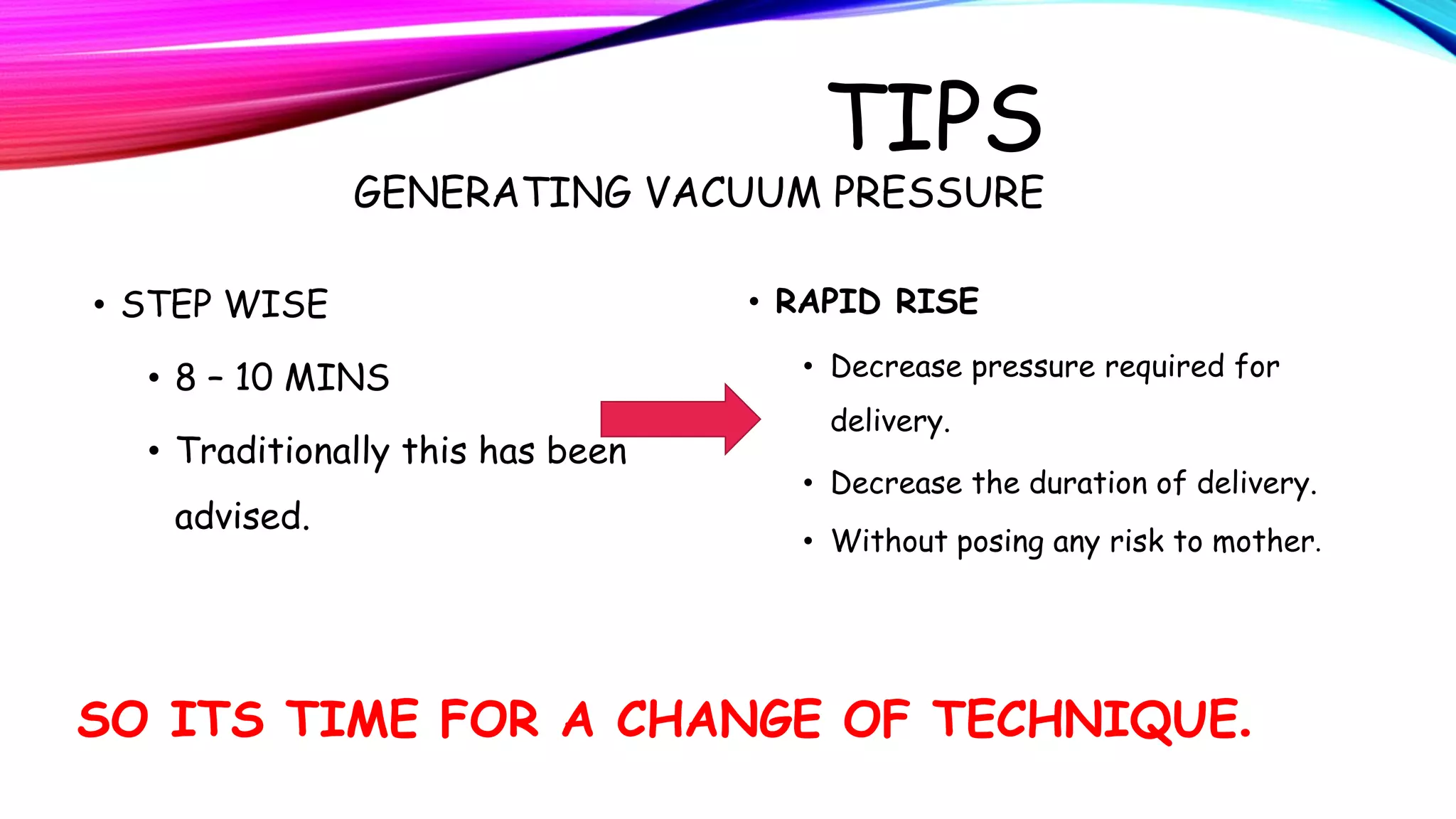 TIPS
GENERATING VACUUM PRESSURE

• STEP WISE
• 8 – 10 MINS
• Traditionally this has been advised.

• RAPID RISE
• Decrease pressure required for delivery.
• Decrease the duration of delivery.
• Without posing any risk to mother.

SO ITS TIME FOR A CHANGE OF TECHNIQUE.